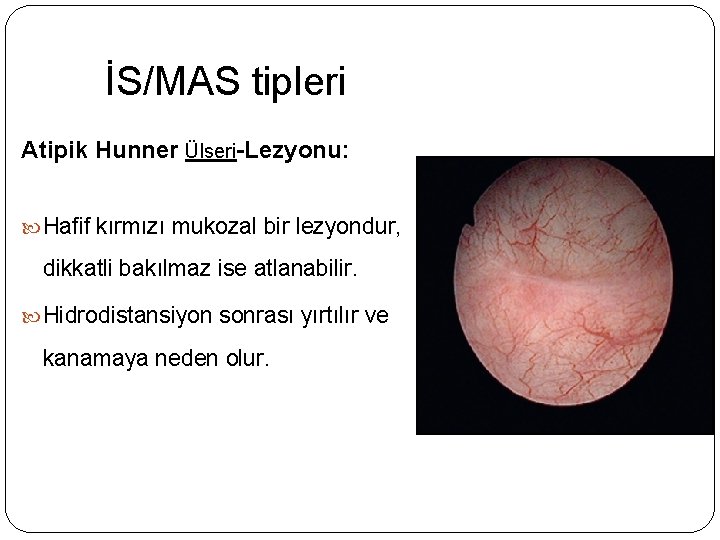 İS/MAS tipleri

Atipik Hunner Ülseri-Lezyonu:

Hafif kırmızı mukozal bir lezyondur, dikkatli bakılmaz ise atlanabilir.

Hidrodistansiyon sonrası yırtılır ve kanamaya neden olur.